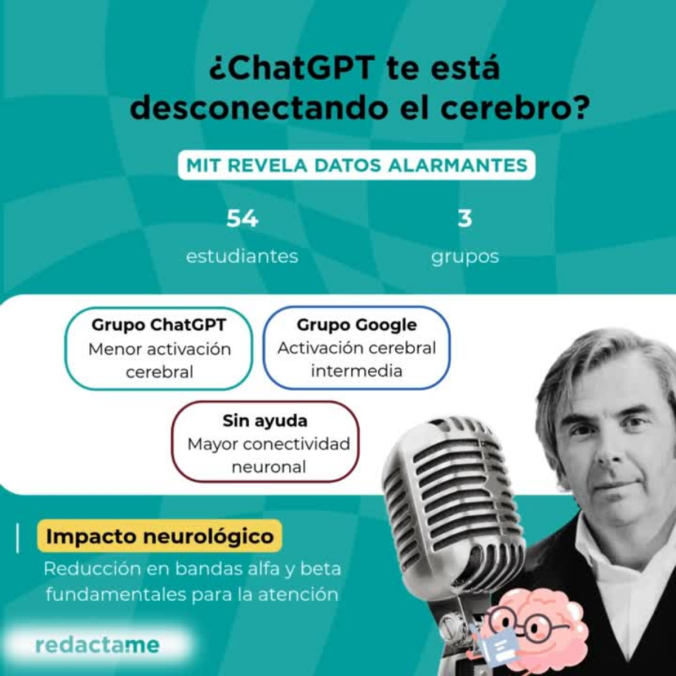 ¿ChatGPT te está desconectando el cerebro?

MIT REVELA DATOS ALARMANTES

54
estudiantes

3
grupos

Grupo ChatGPT
Menor activación cerebral

Grupo Google
Activación cerebral intermedia

Sin ayuda
Mayor conectividad neuronal

Impacto neurológico
Reducción en bandas alfa y beta fundamentales para la atención

redactame